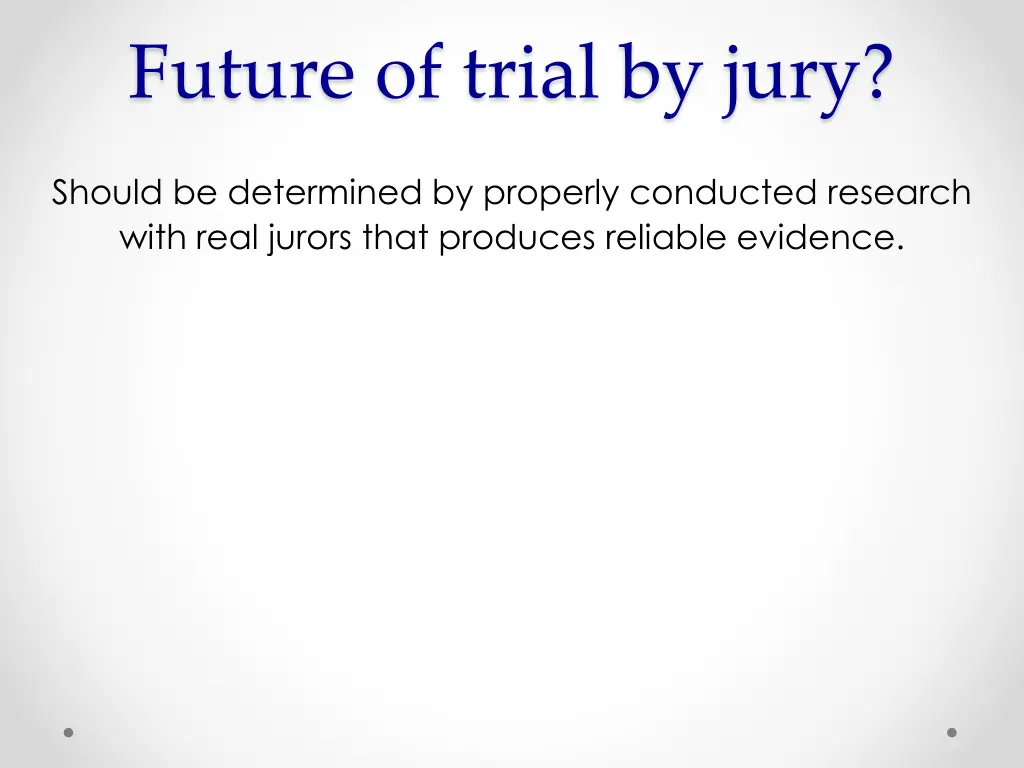 Future of trial by jury?

Should be determined by properly conducted research with real jurors that produces reliable evidence.